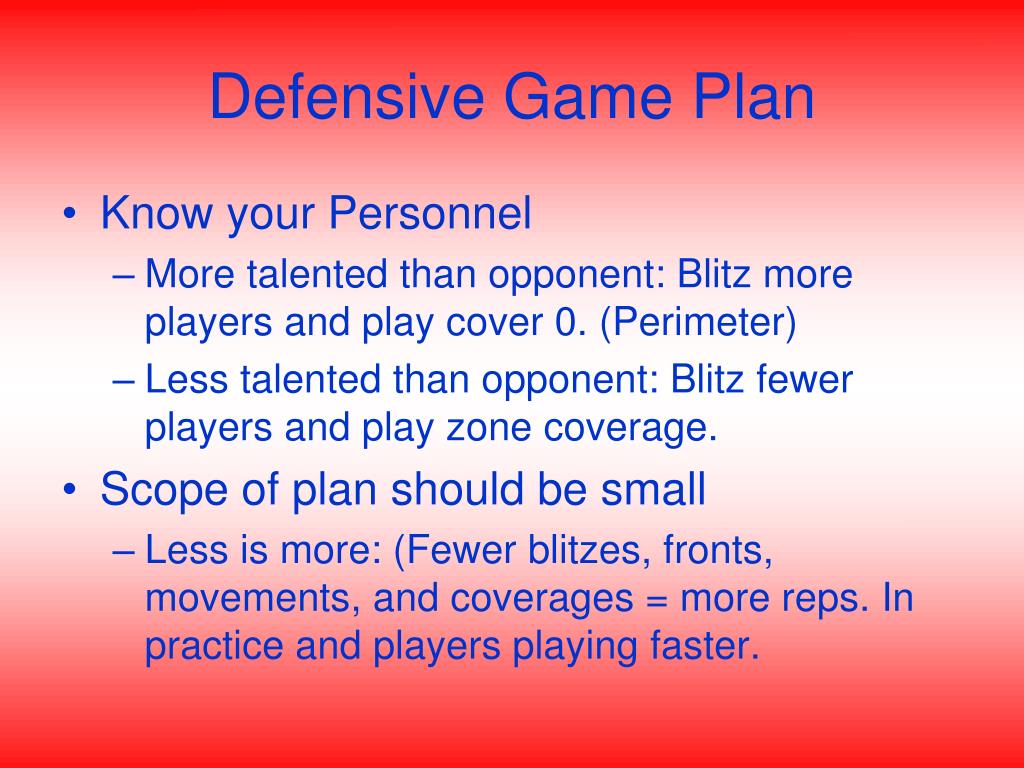 Defensive Game Plan

• Know your Personnel
– More talented than opponent: Blitz more players and play cover 0. (Perimeter)
– Less talented than opponent: Blitz fewer players and play zone coverage.

• Scope of plan should be small
– Less is more: (Fewer blitzes, fronts, movements, and coverages = more reps. In practice and players playing faster.